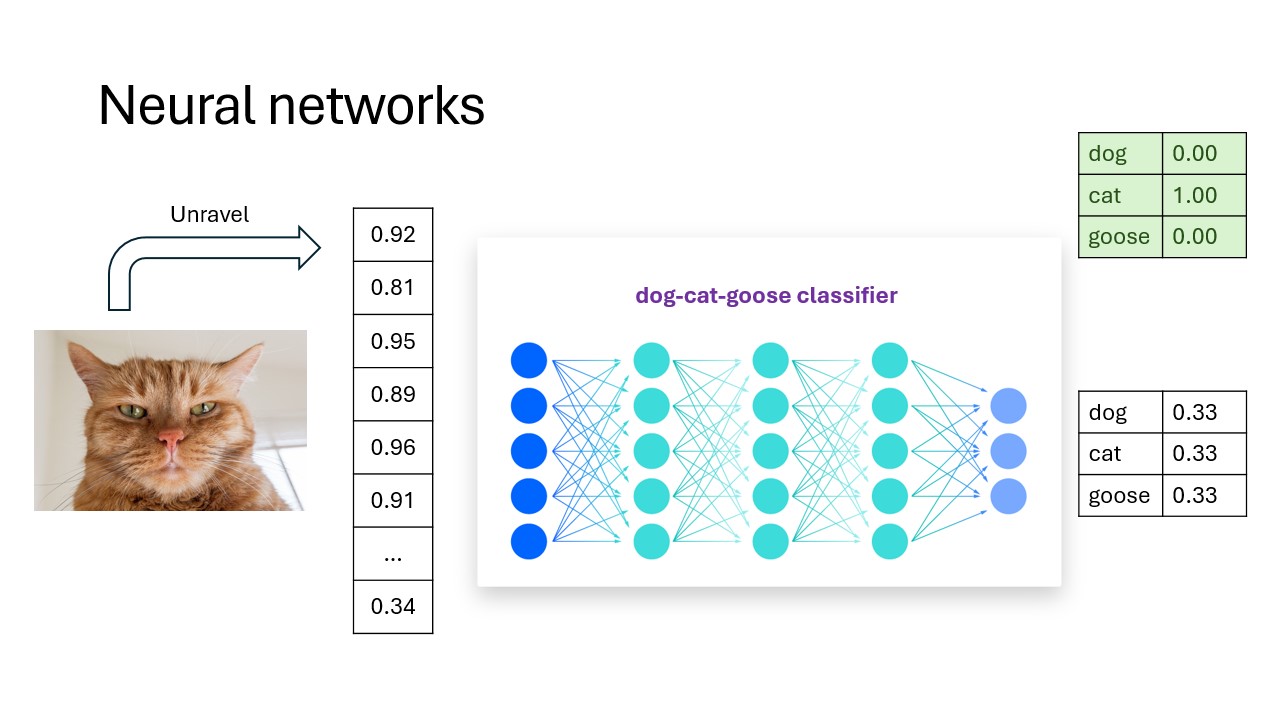 Neural networks

Unravel

| 0.92 |
|---|
| 0.81 |
| 0.95 |
| 0.89 |
| 0.96 |
| 0.91 |
| ... |
| 0.34 |

dog-cat-goose classifier

| dog | 0.00 |
|---|---|
| cat | 1.00 |
| goose | 0.00 |

| dog | 0.33 |
|---|---|
| cat | 0.33 |
| goose | 0.33 |